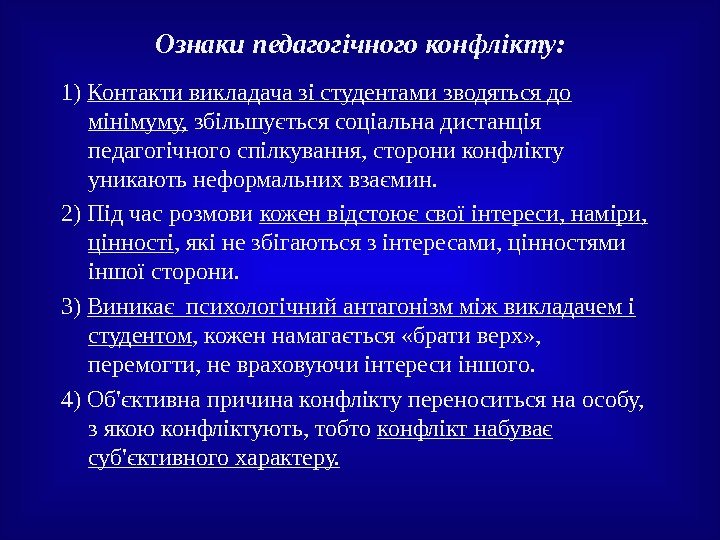 Ознаки педагогічного конфлікту:

1) Контакти викладача зі студентами зводяться до мінімуму, збільшується соціальна дистанція педагогічного спілкування, сторони конфлікту уникають неформальних взаємин.

2) Під час розмови кожен відстоює свої інтереси, наміри, цінності, які не збігаються з інтересами, цінностями іншої сторони.

3) Виникає психологічний антагонізм між викладачем і студентом, кожен намагається «брати верх», перемогти, не враховуючи інтереси іншого.

4) Об'єктивна причина конфлікту переноситься на особу, з якою конфліктують, тобто конфлікт набуває суб'єктивного характеру.